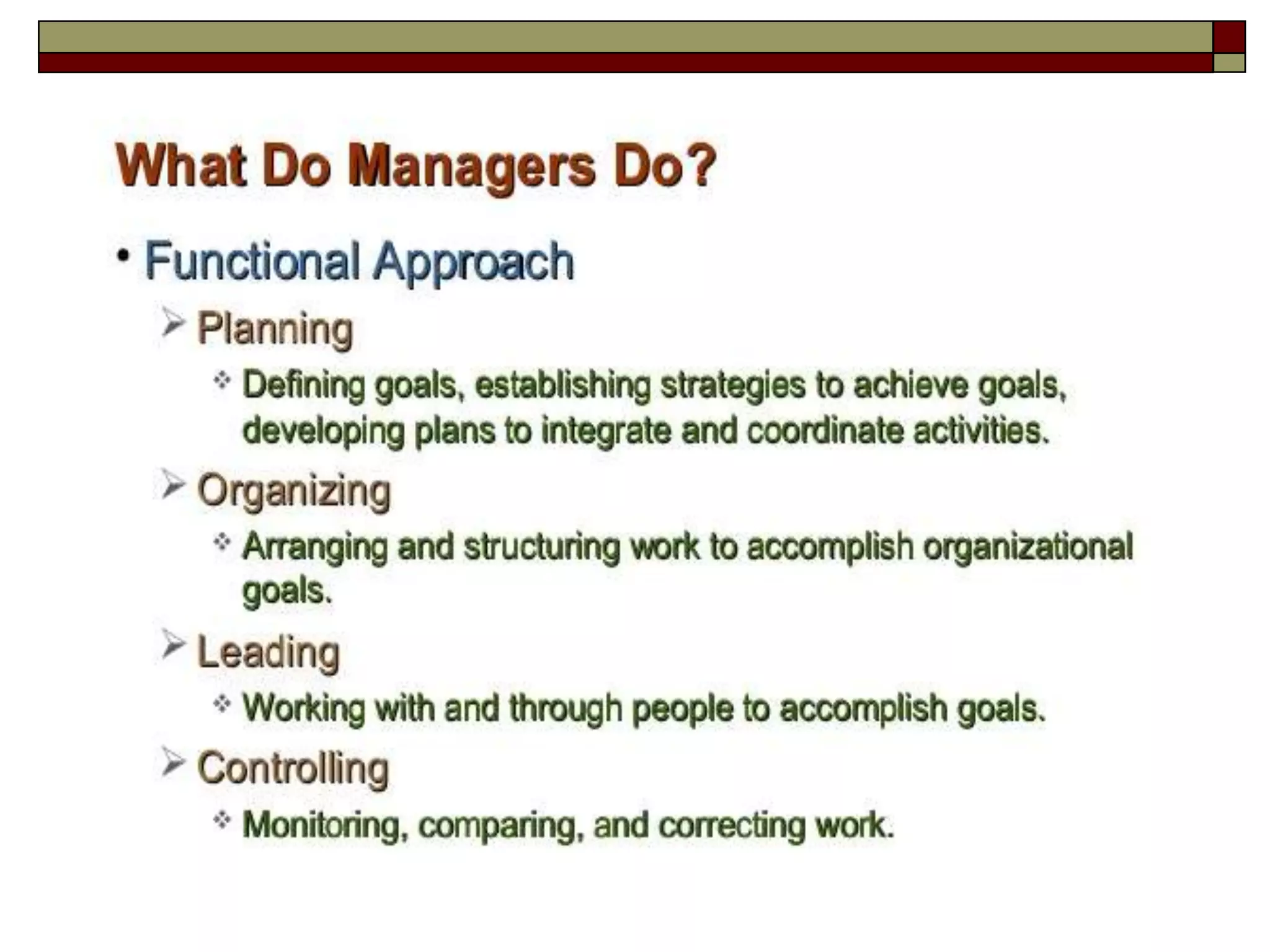 What Do Managers Do?

• Functional Approach

➢ Planning

❖ Defining goals, establishing strategies to achieve goals, developing plans to integrate and coordinate activities.

➢ Organizing

❖ Arranging and structuring work to accomplish organizational goals.

➢ Leading

❖ Working with and through people to accomplish goals.

➢ Controlling

❖ Monitoring, comparing, and correcting work.